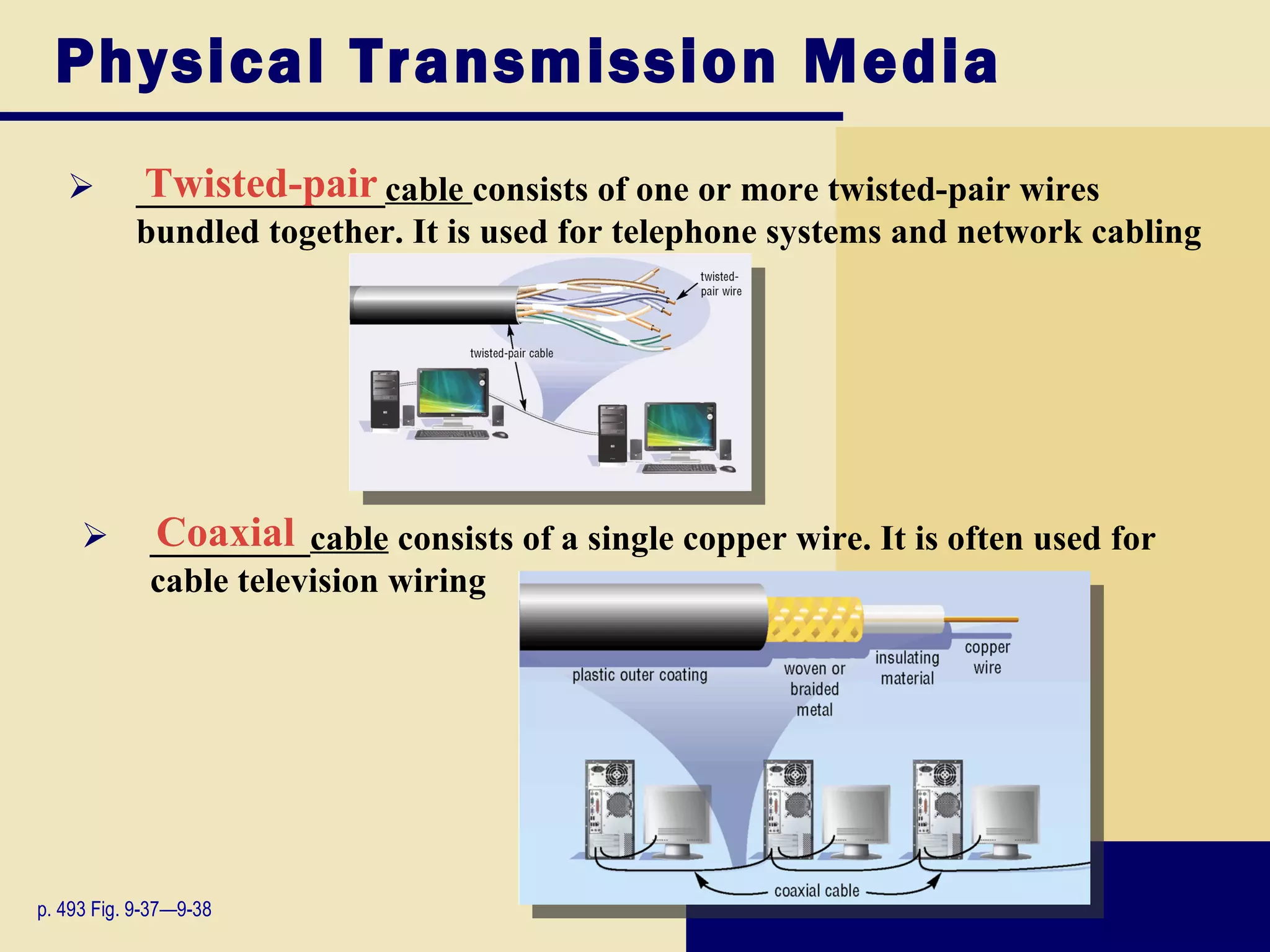 Physical Transmission Media

➢ Twisted-pair cable consists of one or more twisted-pair wires bundled together. It is used for telephone systems and network cabling

twisted-pair wire

twisted-pair cable

➢ Coaxial cable consists of a single copper wire. It is often used for cable television wiring

plastic outer coating

woven or braided metal

insulating material

copper wire

coaxial cable

p. 493 Fig. 9-37—9-38